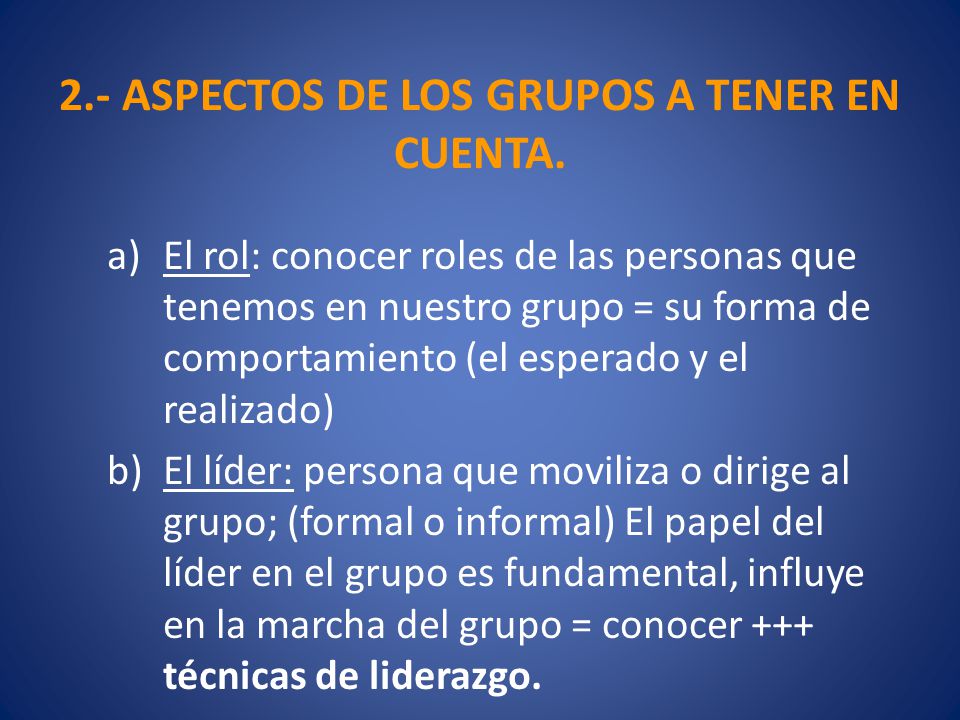 2.- ASPECTOS DE LOS GRUPOS A TENER EN CUENTA.

a) El rol: conocer roles de las personas que tenemos en nuestro grupo = su forma de comportamiento (el esperado y el realizado)

b) El líder: persona que moviliza o dirige al grupo; (formal o informal) El papel del líder en el grupo es fundamental, influye en la marcha del grupo = conocer +++ técnicas de liderazgo.